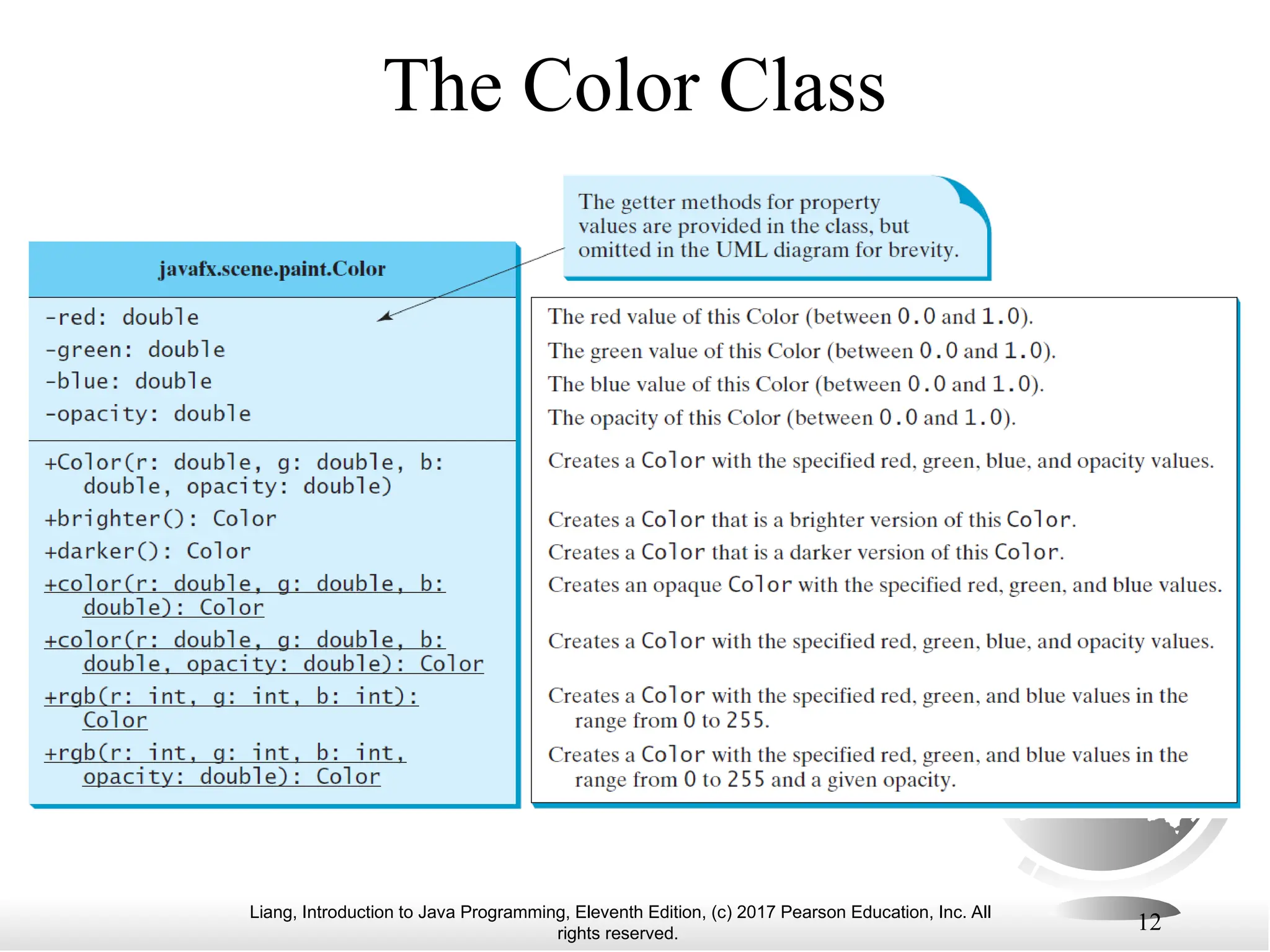 The Color Class

The getter methods for property values are provided in the class, but omitted in the UML diagram for brevity.

javafx.scene.paint.Color

-red: double
-green: double
-blue: double
-opacity: double

+Color(r: double, g: double, b: double, opacity: double)
+brighter(): Color
+darker(): Color
+color(r: double, g: double, b: double): Color
+color(r: double, g: double, b: double, opacity: double): Color
+rgb(r: int, g: int, b: int): Color
+rgb(r: int, g: int, b: int, opacity: double): Color

The red value of this Color (between 0.0 and 1.0).
The green value of this Color (between 0.0 and 1.0).
The blue value of this Color (between 0.0 and 1.0).
The opacity of this Color (between 0.0 and 1.0).
Creates a Color with the specified red, green, blue, and opacity values.
Creates a Color that is a brighter version of this Color.
Creates a Color that is a darker version of this Color.
Creates an opaque Color with the specified red, green, and blue values.
Creates a Color with the specified red, green, blue, and opacity values.
Creates a Color with the specified red, green, and blue values in the range from 0 to 255.
Creates a Color with the specified red, green, and blue values in the range from 0 to 255 and a given opacity.

Liang, Introduction to Java Programming, Eleventh Edition, (c) 2017 Pearson Education, Inc. All rights reserved.

12